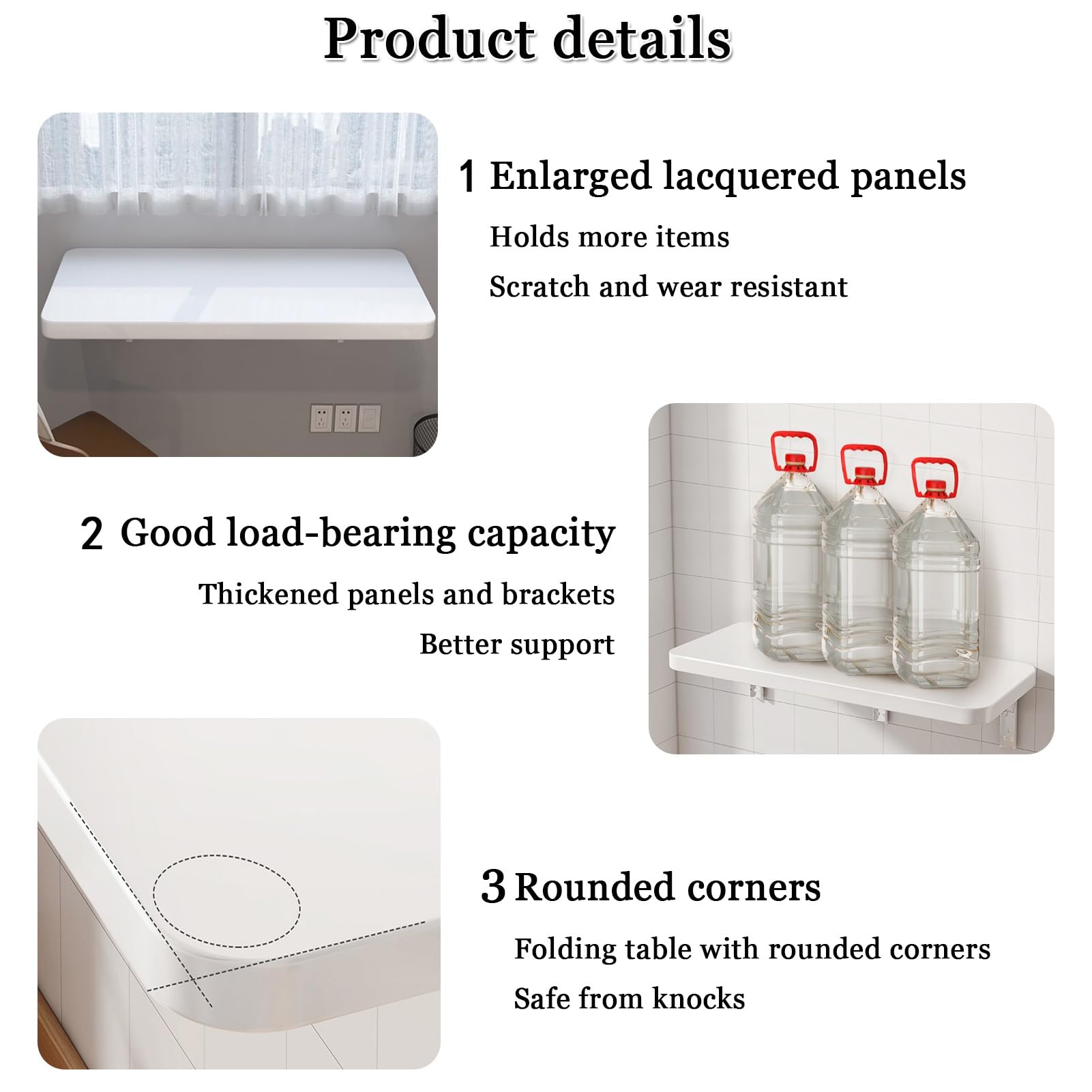 Product details

1 Enlarged lacquered panels

Holds more items

Scratch and wear resistant

2 Good load-bearing capacity

Thickened panels and brackets

Better support

3 Rounded corners

Folding table with rounded corners

Safe from knocks